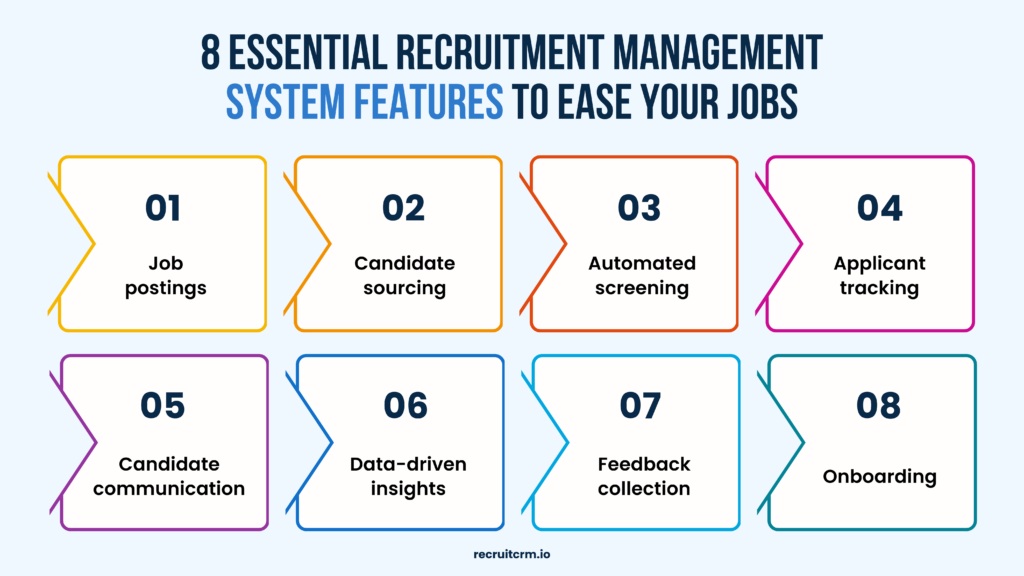 8 ESSENTIAL RECRUITMENT MANAGEMENT SYSTEM FEATURES TO EASE YOUR JOBS

01
Job postings

02
Candidate sourcing

03
Automated screening

04
Applicant tracking

05
Candidate communication

06
Data-driven insights

07
Feedback collection

08
Onboarding

recruitcrm.io